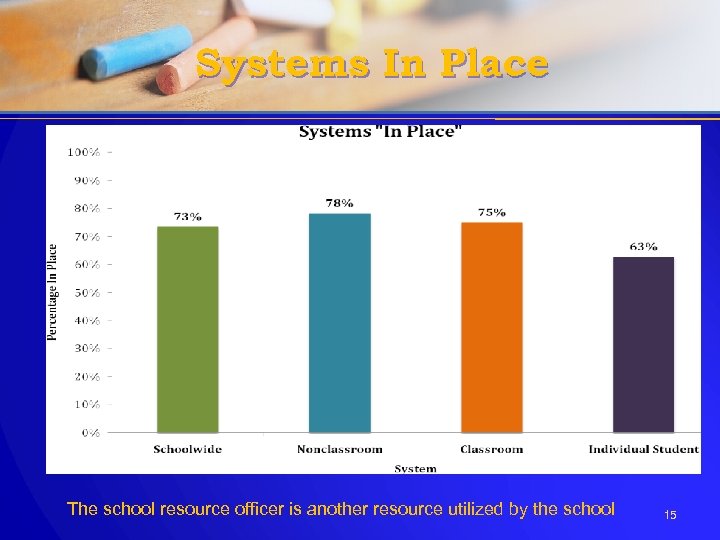 Systems In Place

Systems "In Place"

Percentage In Place

100%
90%
80%
70%
60%
50%
40%
30%
20%
10%
0%

73%
78%
75%
63%

Schoolwide
Nonclassroom
Classroom
Individual Student

System

The school resource officer is another resource utilized by the school

15